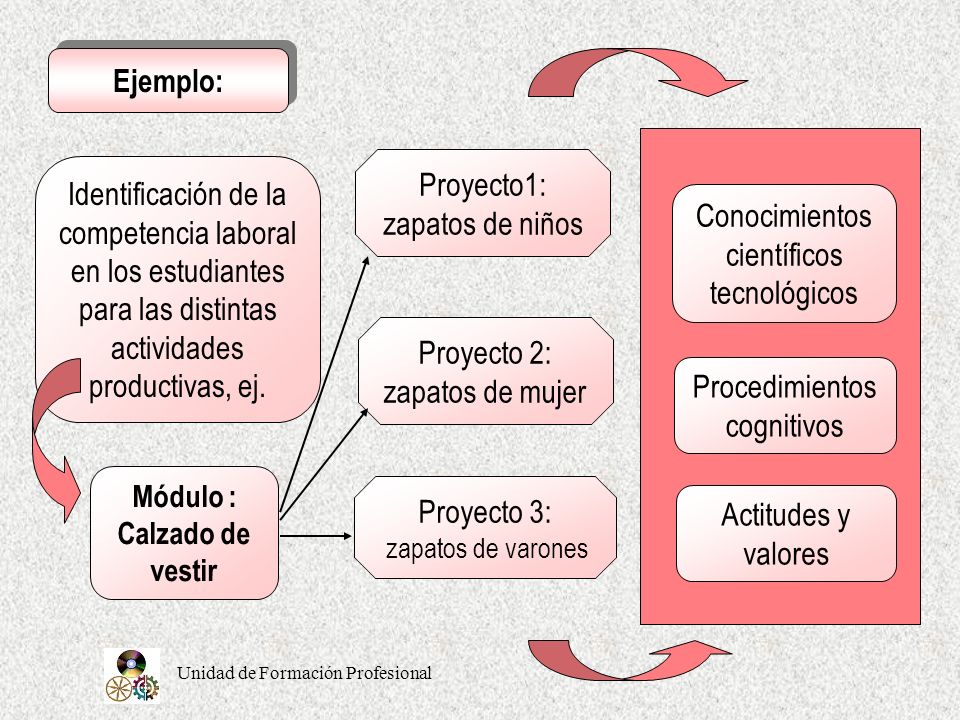 Ejemplo:

Identificación de la competencia laboral en los estudiantes para las distintas actividades productivas, ej.

Módulo : Calzado de vestir

Proyecto1: zapatos de niños

Proyecto 2: zapatos de mujer

Proyecto 3: zapatos de varones

Conocimientos científicos tecnológicos

Procedimientos cognitivos

Actitudes y valores

Unidad de Formación Profesional